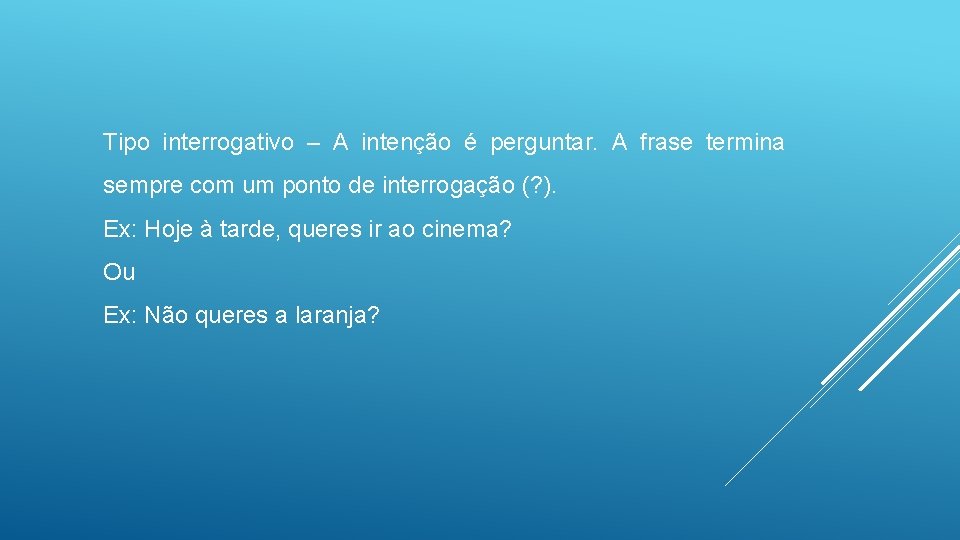 Tipo interrogativo – A intenção é perguntar. A frase termina sempre com um ponto de interrogação (?).

Ex: Hoje à tarde, queres ir ao cinema?

Ou

Ex: Não queres a laranja?